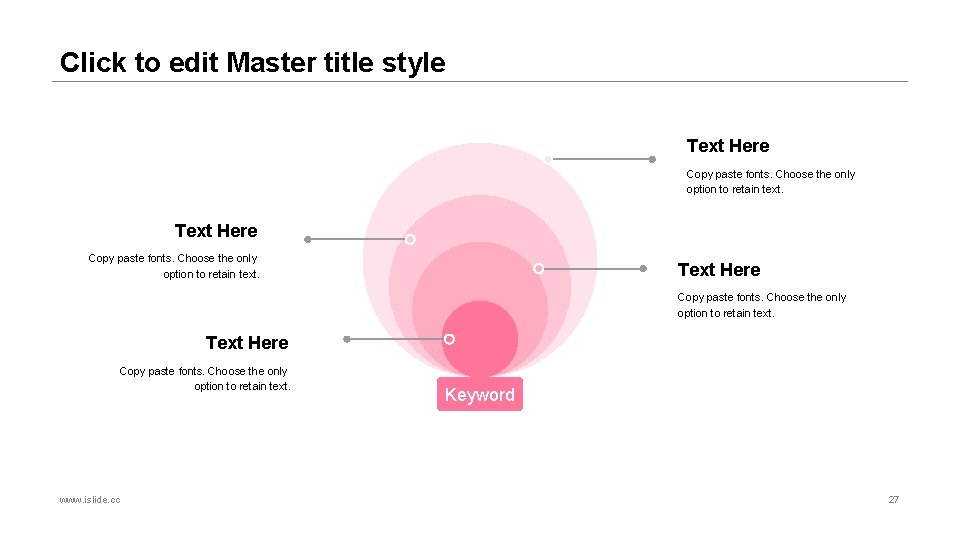 Click to edit Master title style

Text Here

Copy paste fonts. Choose the only option to retain text.

Text Here

Copy paste fonts. Choose the only option to retain text.

Text Here

Copy paste fonts. Choose the only option to retain text.

Text Here

Copy paste fonts. Choose the only option to retain text.

Keyword

www.islide.cc

27